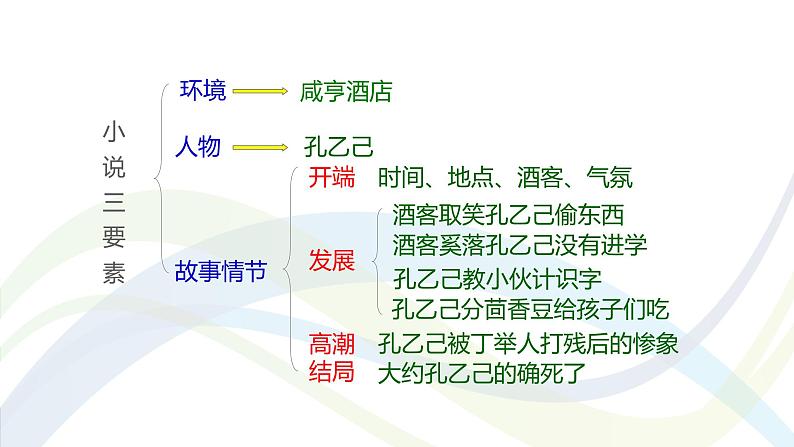 小说三要素

环境 咸亨酒店

人物 孔乙己

故事情节

开端 时间、地点、酒客、气氛

发展
酒客取笑孔乙己偷东西
酒客奚落孔乙己没有进学
孔乙己教小伙计识字
孔乙己分茴香豆给孩子们吃

高潮 孔乙己被丁举人打残后的惨象

结局 大约孔乙己的确死了